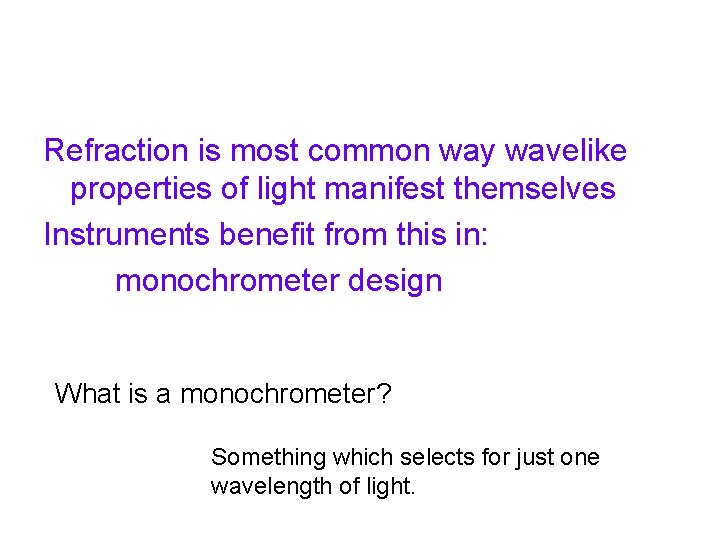 Refraction is most common way wavelike properties of light manifest themselves

Instruments benefit from this in:

monochrometer design

What is a monochrometer?

Something which selects for just one wavelength of light.